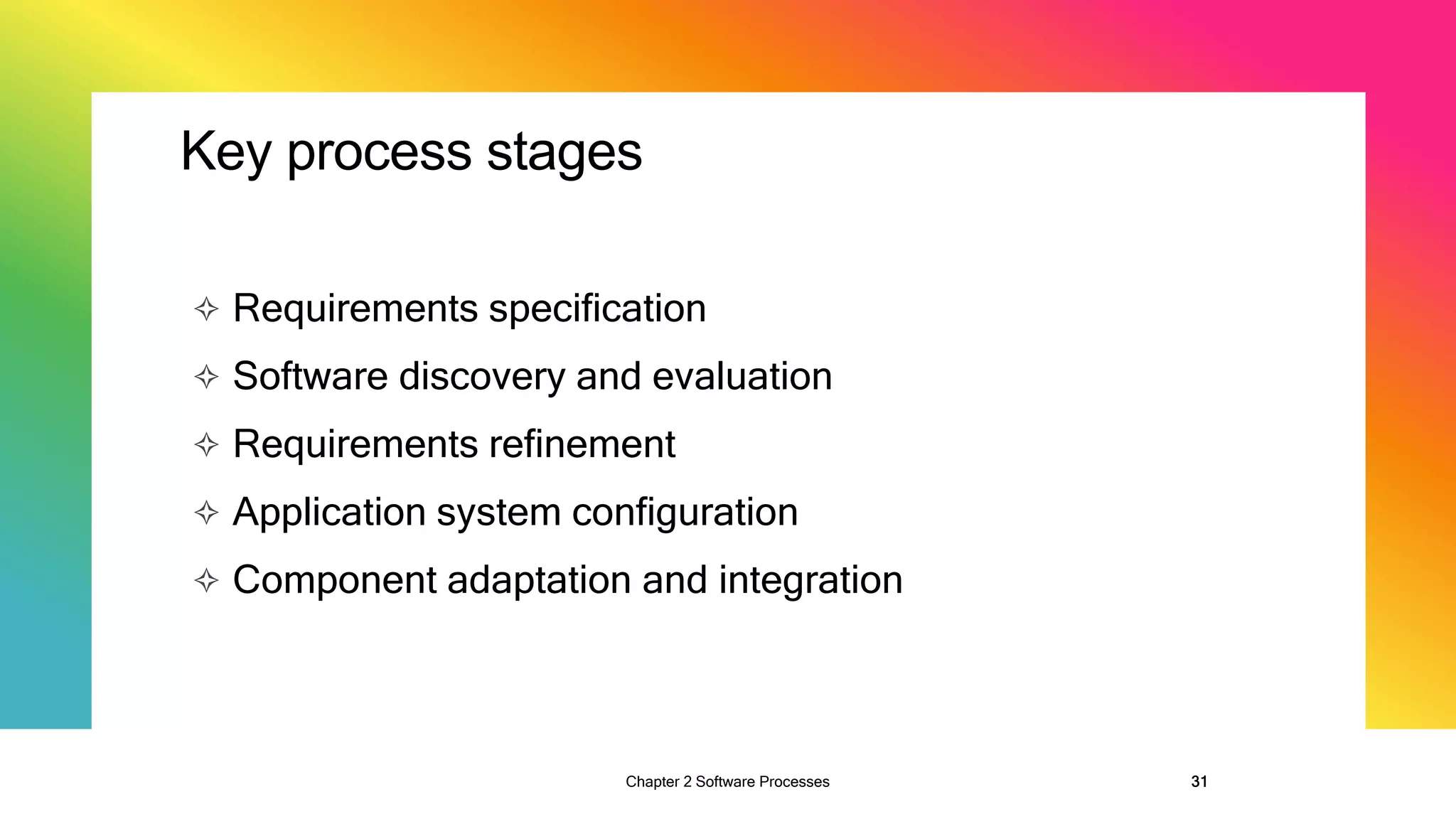 Key process stages

✧ Requirements specification
✧ Software discovery and evaluation
✧ Requirements refinement
✧ Application system configuration
✧ Component adaptation and integration

Chapter 2 Software Processes

31